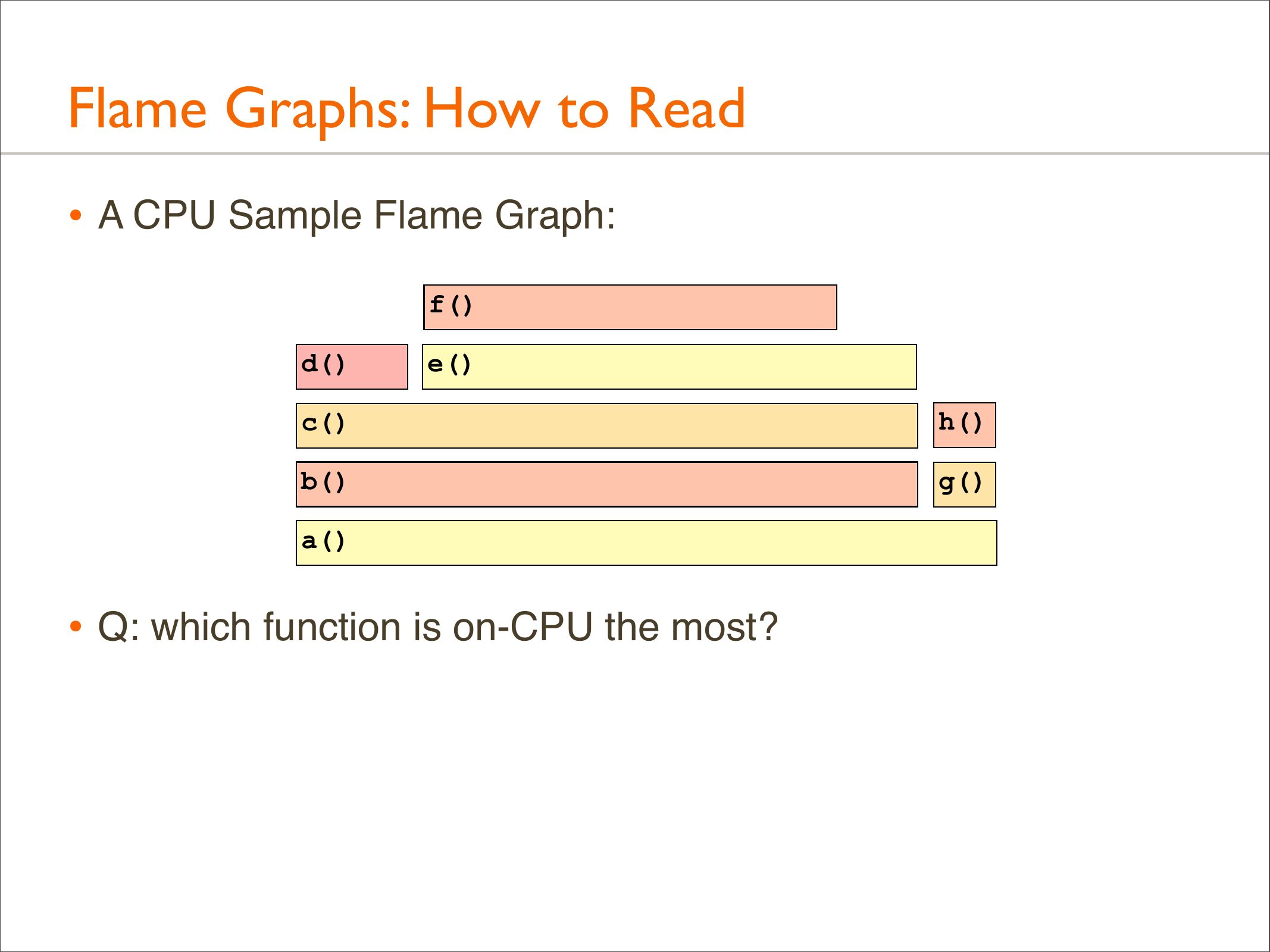 Flame Graphs: How to Read

• A CPU Sample Flame Graph:

f()

d()

e()

c()

h()

b()

g()

a()

• Q: which function is on-CPU the most?